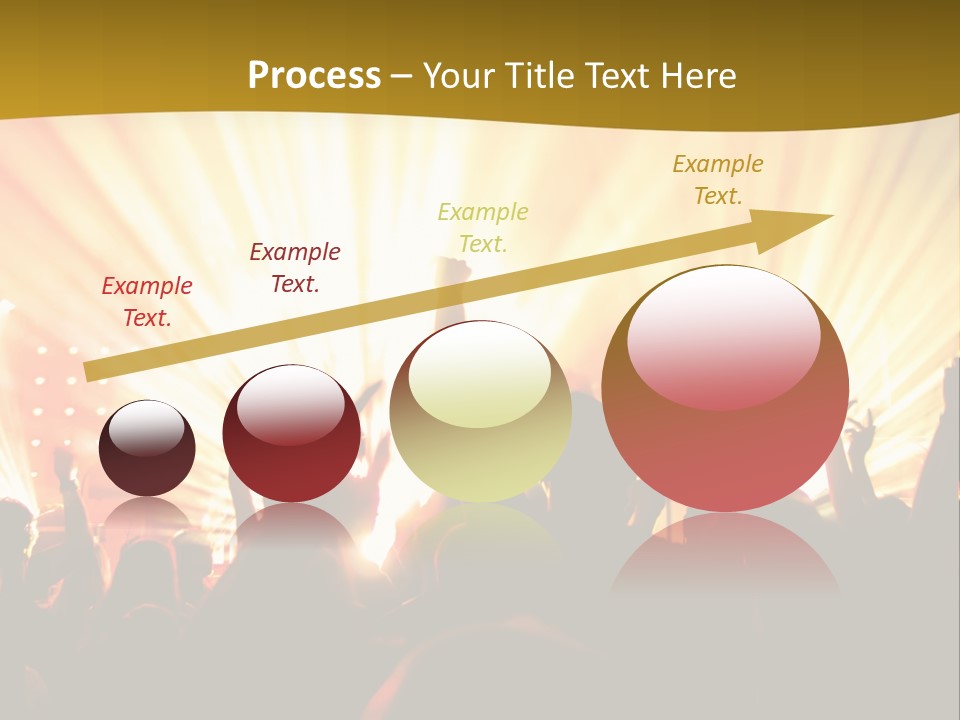 Process – Your Title Text Here

Example Text.

Example Text.

Example Text.

Example Text.